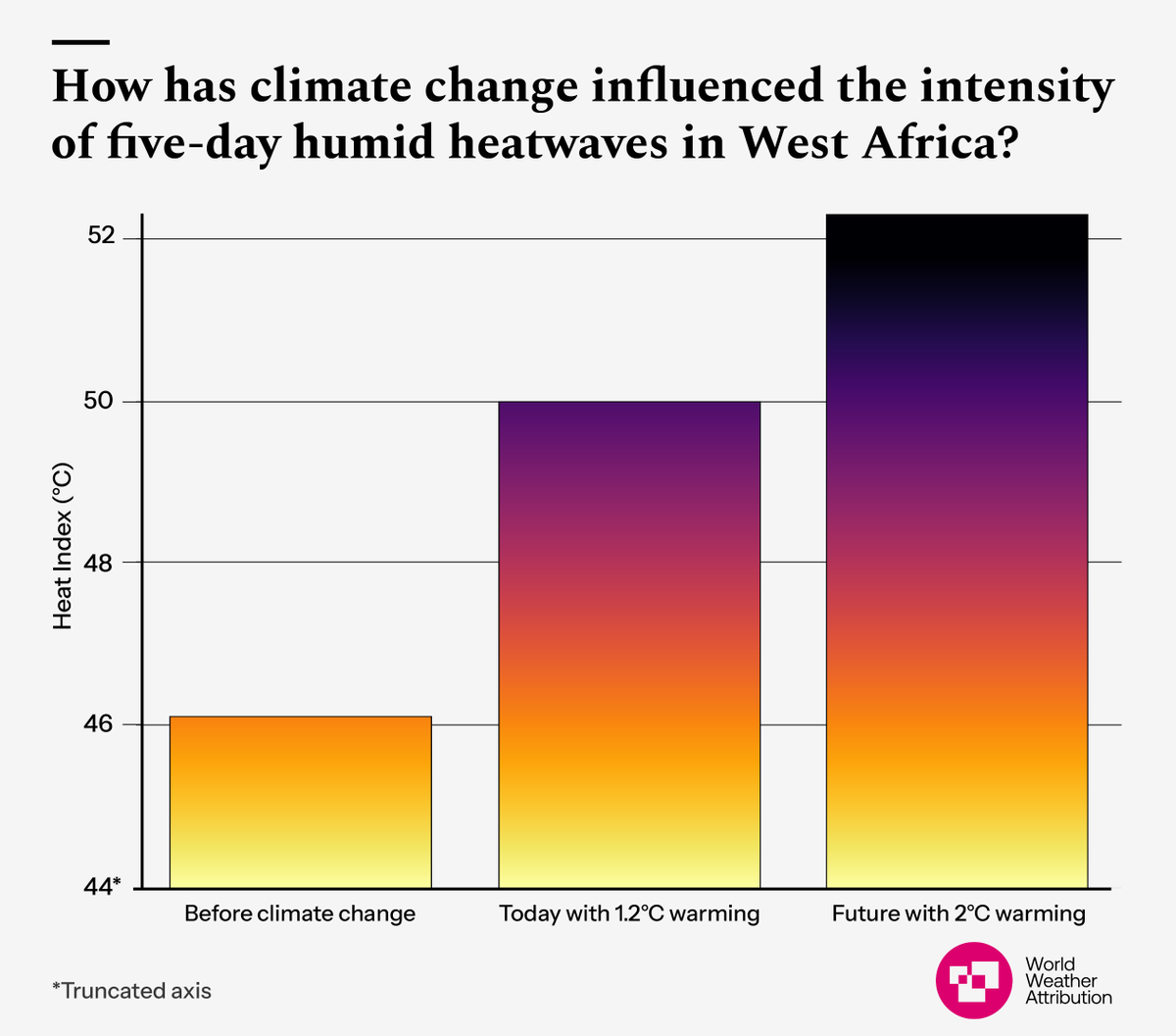 How has climate change influenced the intensity of five-day humid heatwaves in West Africa?

Heat Index (°C)

52
50
48
46
44*

Before climate change
Today with 1.2°C warming
Future with 2°C warming

*Truncated axis

World Weather Attribution